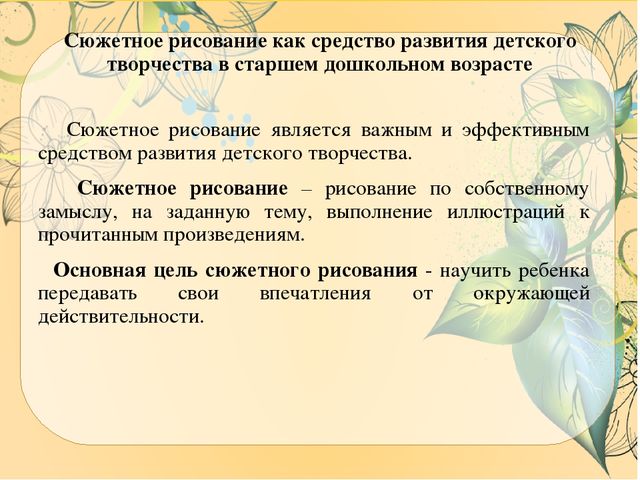 Сюжетное рисование как средство развития детского творчества в старшем дошкольном возрасте

Сюжетное рисование является важным и эффективным средством развития детского творчества.

Сюжетное рисование – рисование по собственному замыслу, на заданную тему, выполнение иллюстраций к прочитанным произведениям.

Основная цель сюжетного рисования - научить ребенка передавать свои впечатления от окружающей действительности.